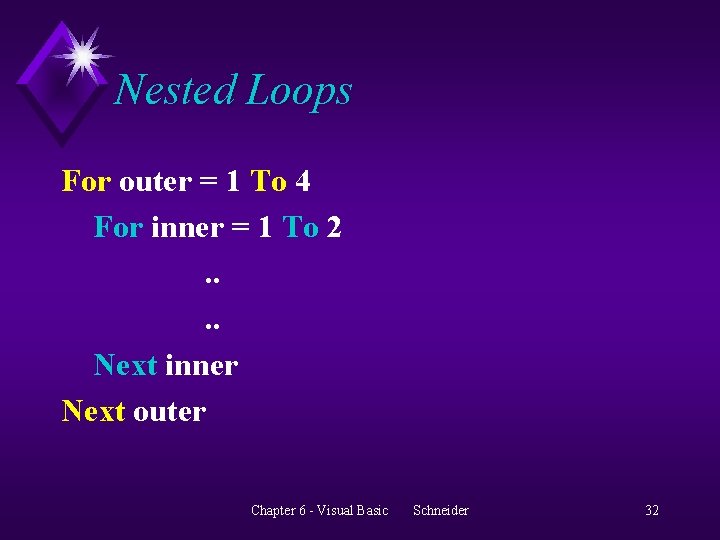 Nested Loops

For outer = 1 To 4
For inner = 1 To 2
..
..
Next inner
Next outer

Chapter 6 - Visual Basic Schneider 32